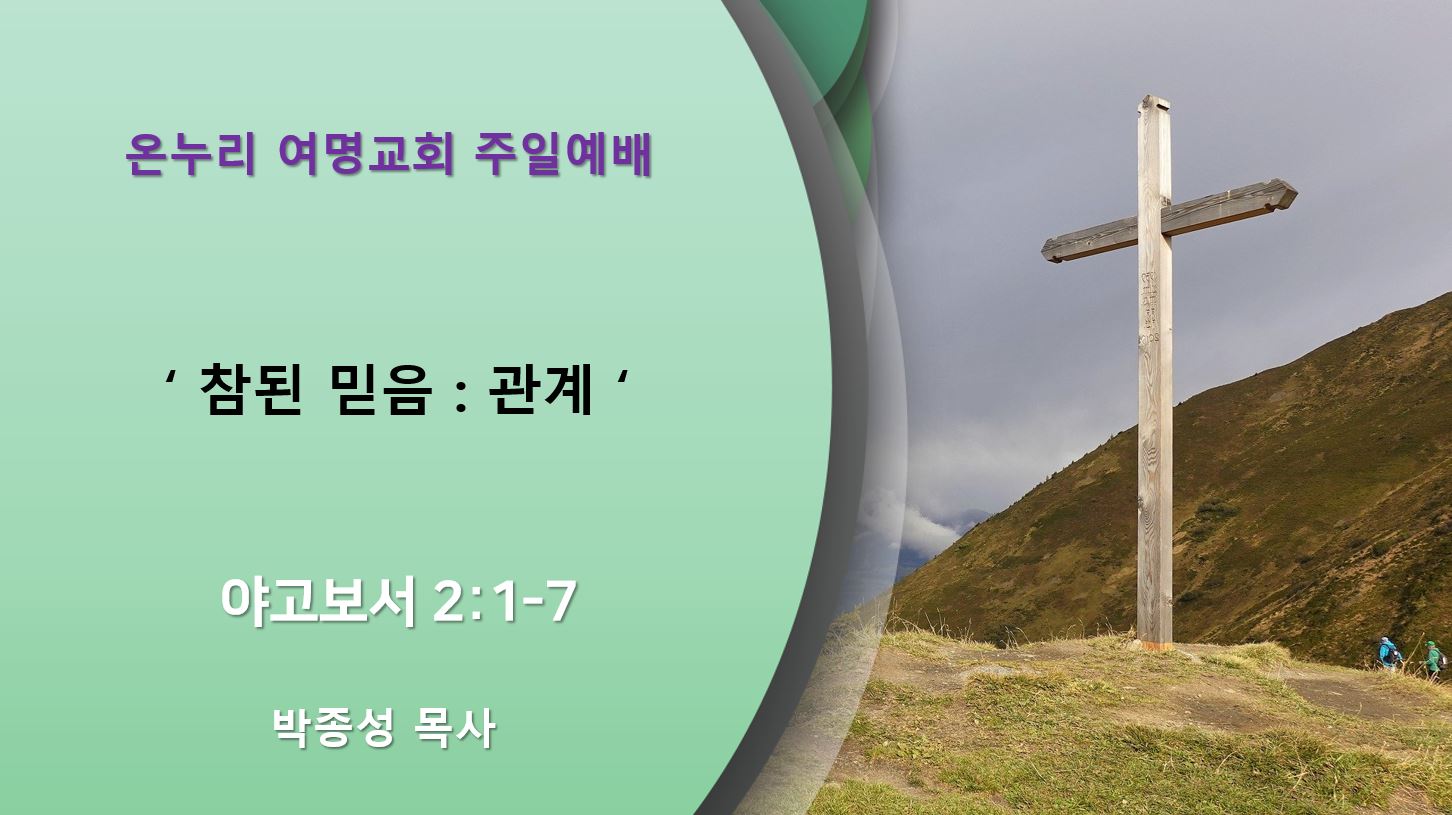 온누리 여명교회 주일예배

‘ 참된 믿음 : 관계 ‘

야고보서 2:1-7

박종성 목사